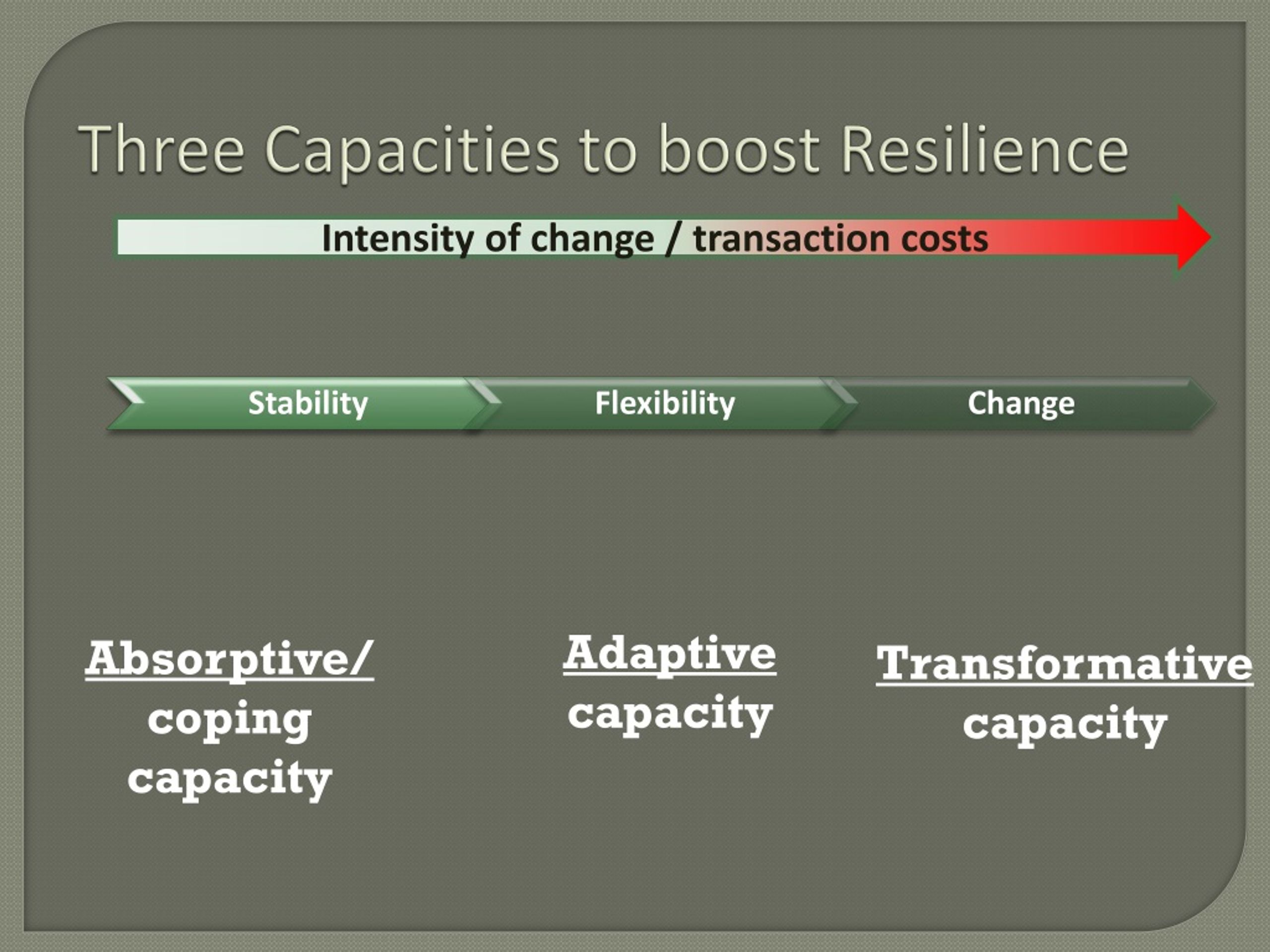 Three Capacities to boost Resilience

Intensity of change / transaction costs

Stability

Flexibility

Change

Absorptive/ coping capacity

Adaptive capacity

Transformative capacity